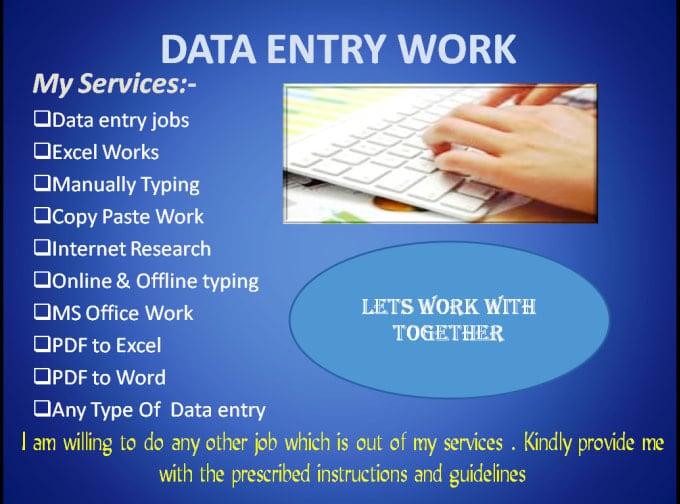 DATA ENTRY WORK

My Services:-

❑Data entry jobs
❑Excel Works
❑Manually Typing
❑Copy Paste Work
❑Internet Research
❑Online & Offline typing
❑MS Office Work
❑PDF to Excel
❑PDF to Word
❑Any Type Of Data entry

LETS WORK WITH TOGETHER

I am willing to do any other job which is out of my services . Kindly provide me with the prescribed instructions and guidelines